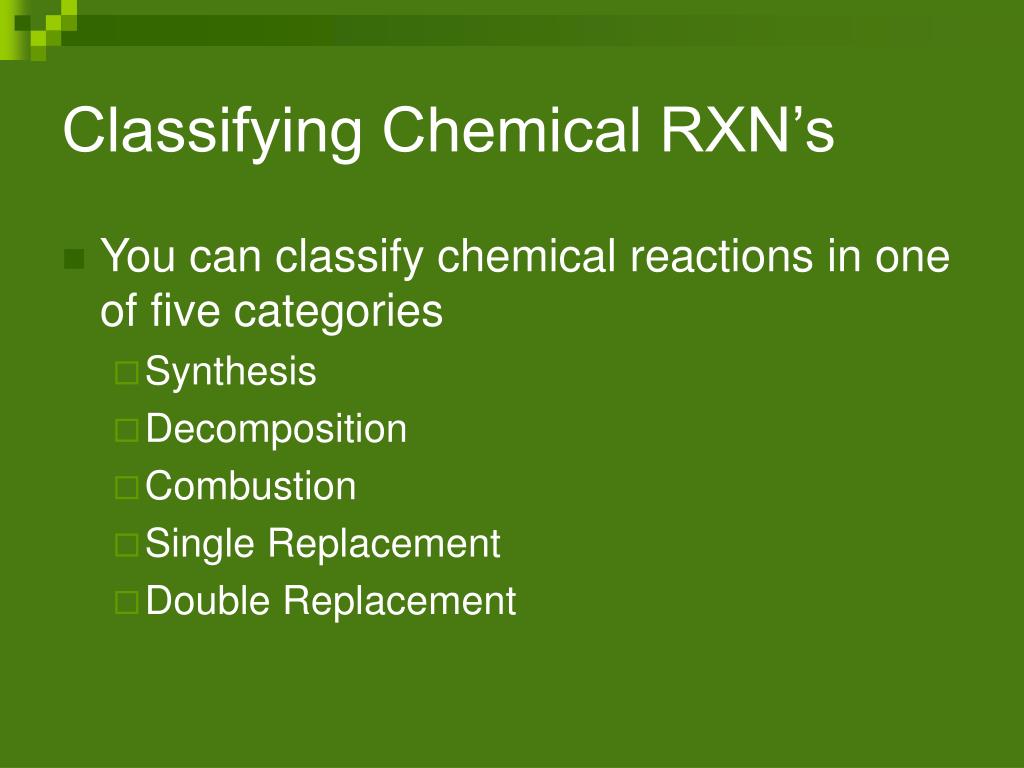 Classifying Chemical RXN’s

You can classify chemical reactions in one of five categories

Synthesis

Decomposition

Combustion

Single Replacement

Double Replacement